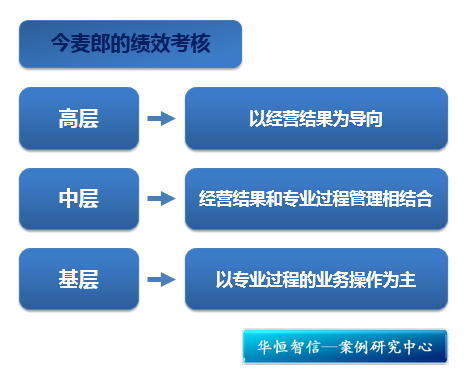 今麦郎的绩效考核

高层

以经营结果为导向

中层

经营结果和专业过程管理相结合

基层

以专业过程的业务操作为主

华恒智信—案例研究中心